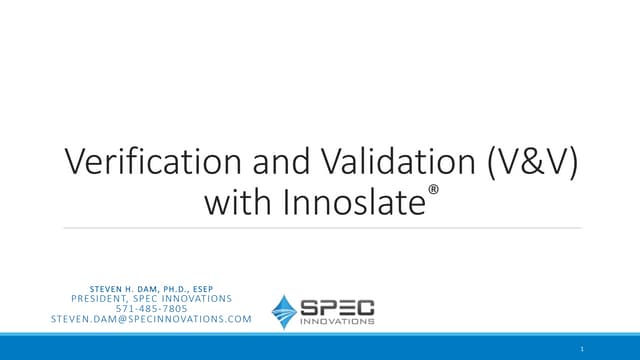 Verification and Validation (V&V) with Innoslate®

STEVEN H. DAM, PH.D., ESEP
PRESIDENT, SPEC INNOVATIONS
571-485-7805
STEVEN.DAM@SPECINNOVATIONS.COM

SPEC
INNOVATIONS

1